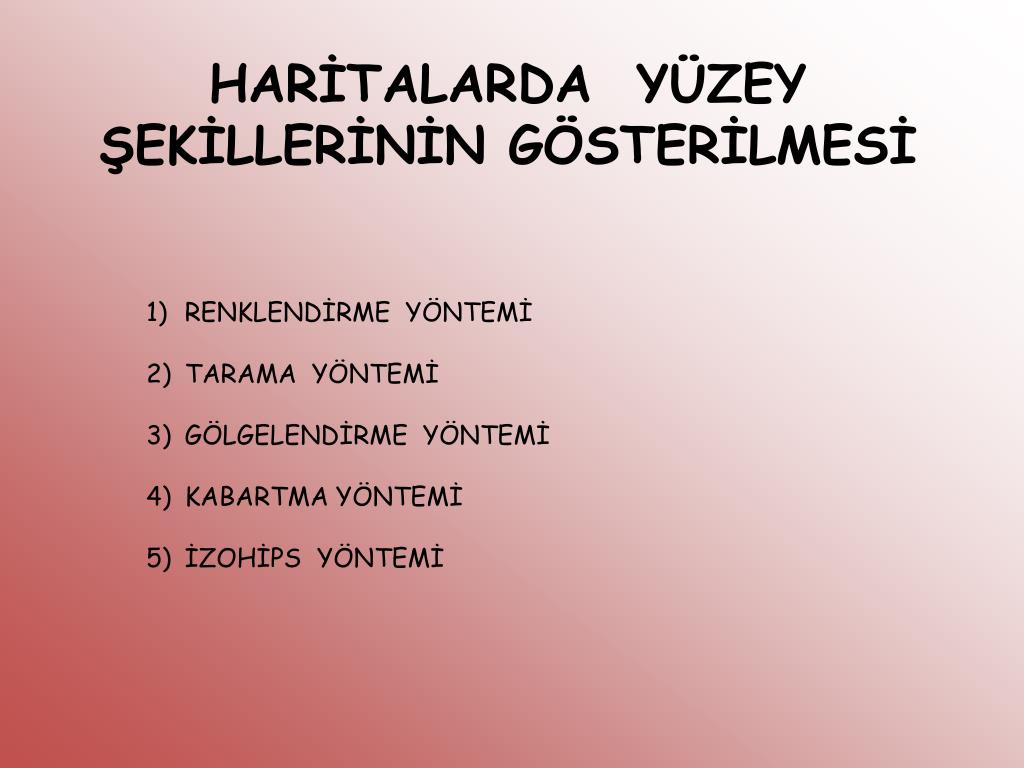 HARİTALARDA YÜZEY ŞEKİLLERİNİN GÖSTERİLMESİ

1) RENKLENDİRME YÖNTEMİ

2) TARAMA YÖNTEMİ

3) GÖLGELENDİRME YÖNTEMİ

4) KABARTMA YÖNTEMİ

5) İZOHİPS YÖNTEMİ